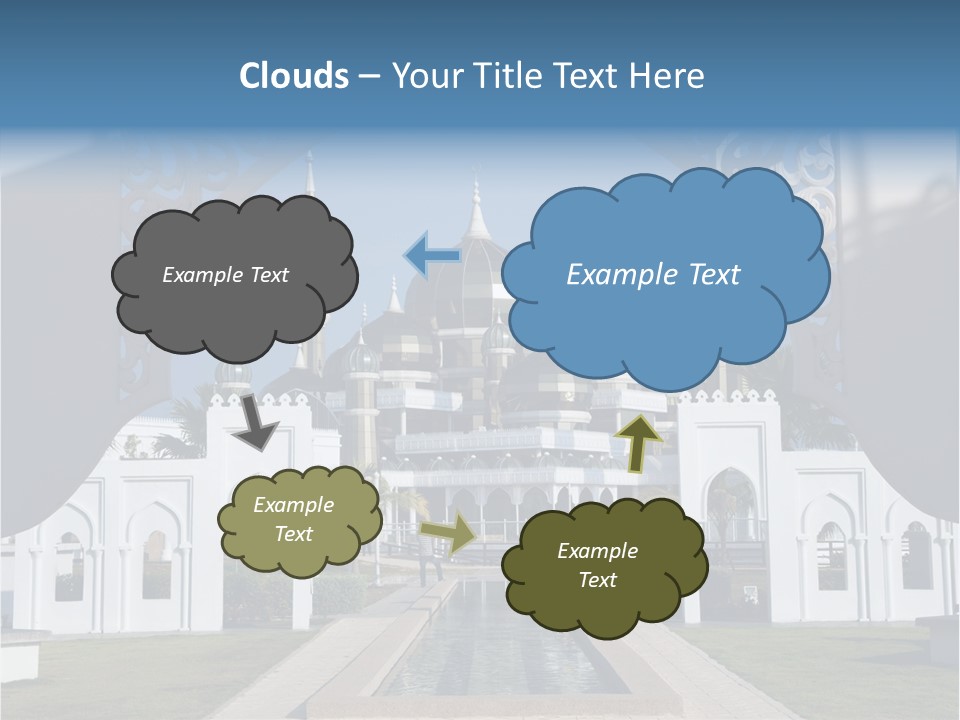 Clouds – Your Title Text Here

Example Text

Example Text

Example Text

Example Text